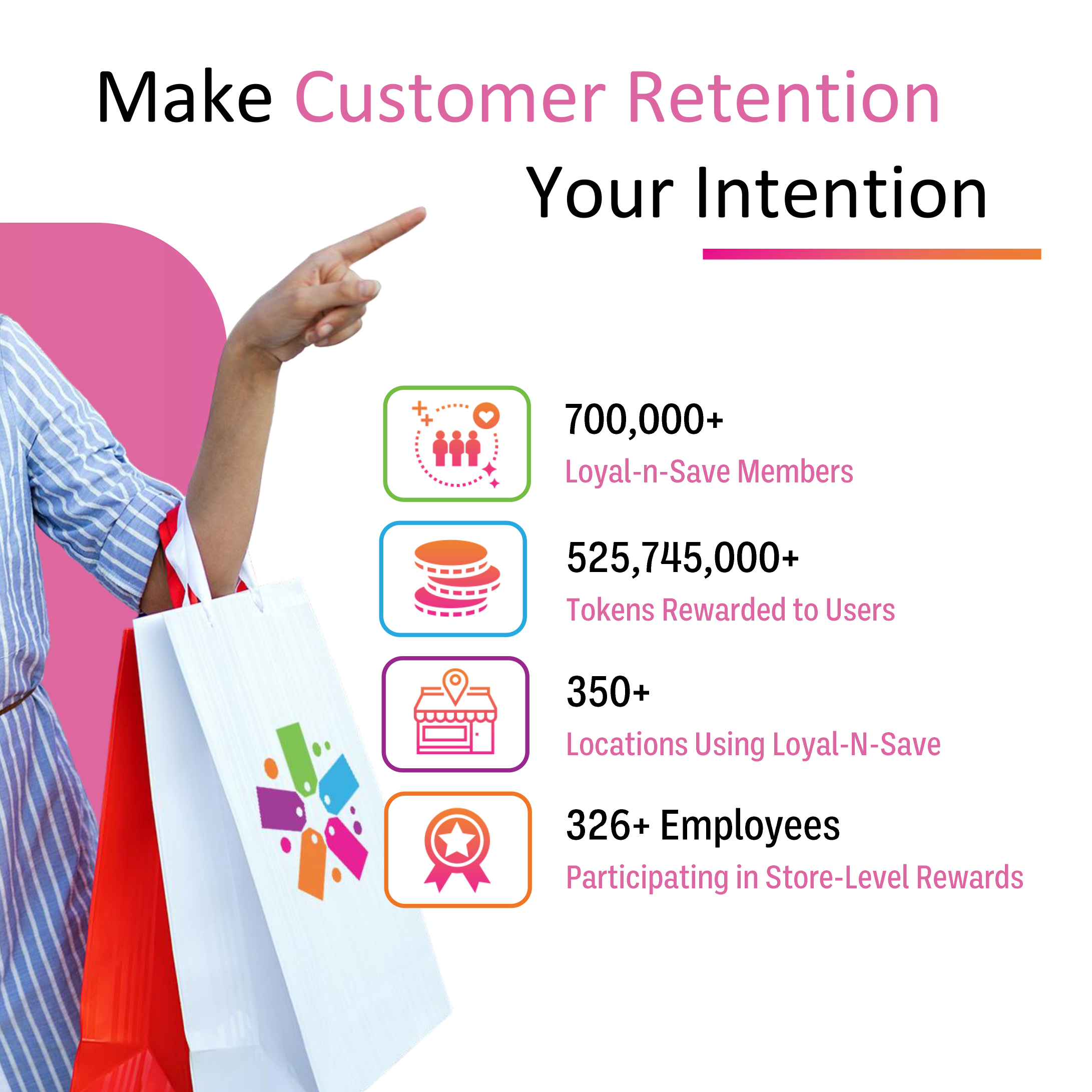 Make Customer Retention Your Intention

700,000+
Loyal-n-Save Members

525,745,000+
Tokens Rewarded to Users

350+
Locations Using Loyal-N-Save

326+ Employees
Participating in Store-Level Rewards